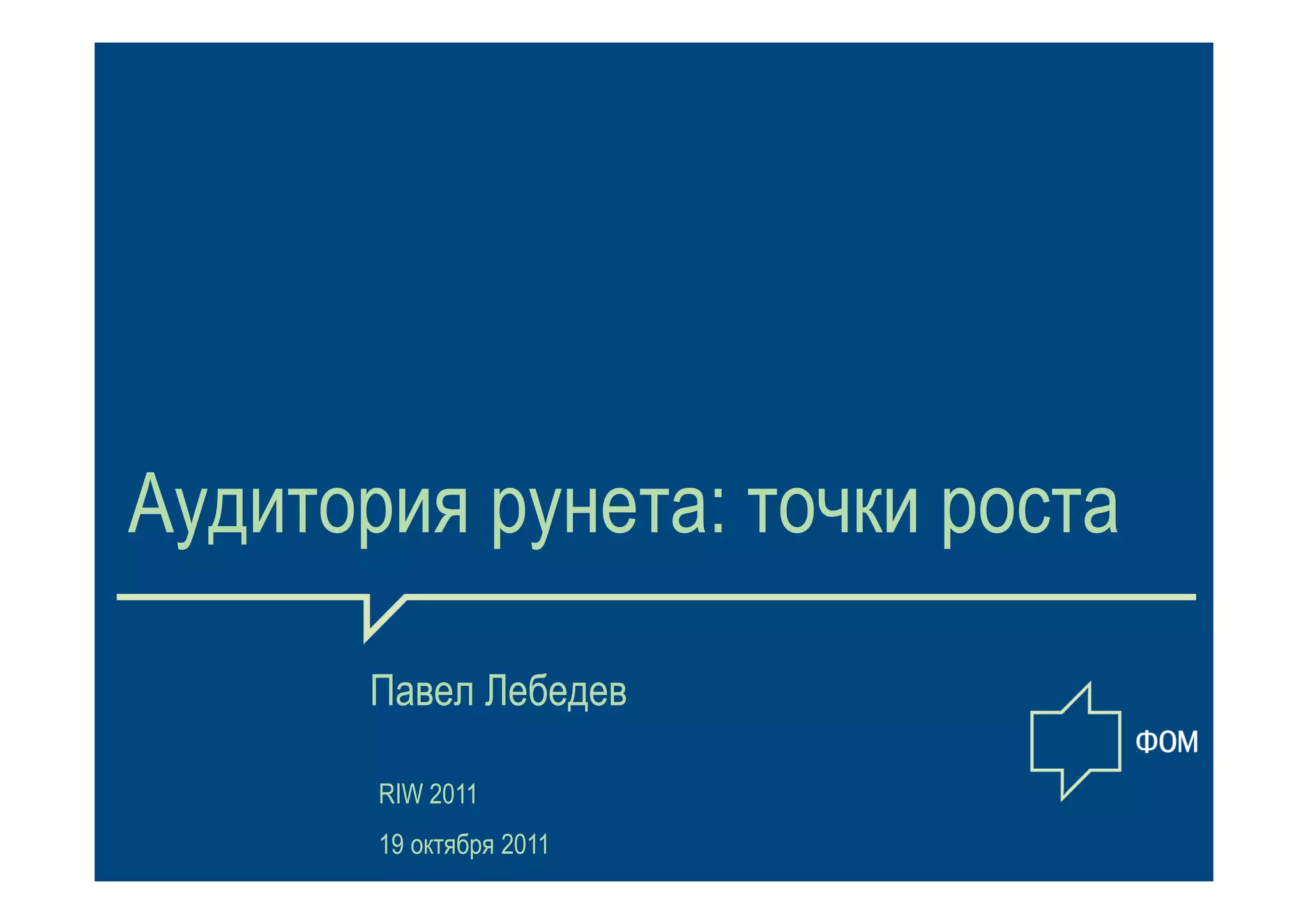 Аудитория рунета: точки роста

Павел Лебедев

RIW 2011

19 октября 2011

ФОМ